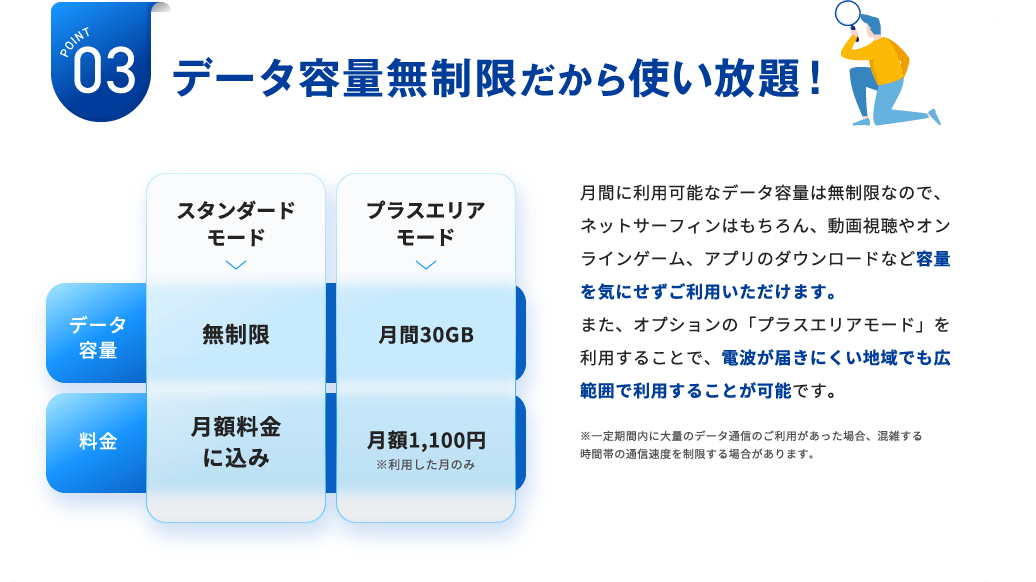 POINT 03

データ容量無制限だから使い放題！

|  | スタンダードモード | プラスエリアモード |
|---|---|---|
| データ容量 | 無制限 | 月間30GB |
| 料金 | 月額料金に込み | 月額1,100円 ※利用した月のみ |

月間に利用可能なデータ容量は無制限なので、ネットサーフィンはもちろん、動画視聴やオンラインゲーム、アプリのダウンロードなど容量を気にせずご利用いただけます。
また、オプションの「プラスエリアモード」を利用することで、電波が届きにくい地域でも広範囲で利用することが可能です。

※一定期間内に大量のデータ通信のご利用があった場合、混雑する時間帯の通信速度を制限する場合があります。